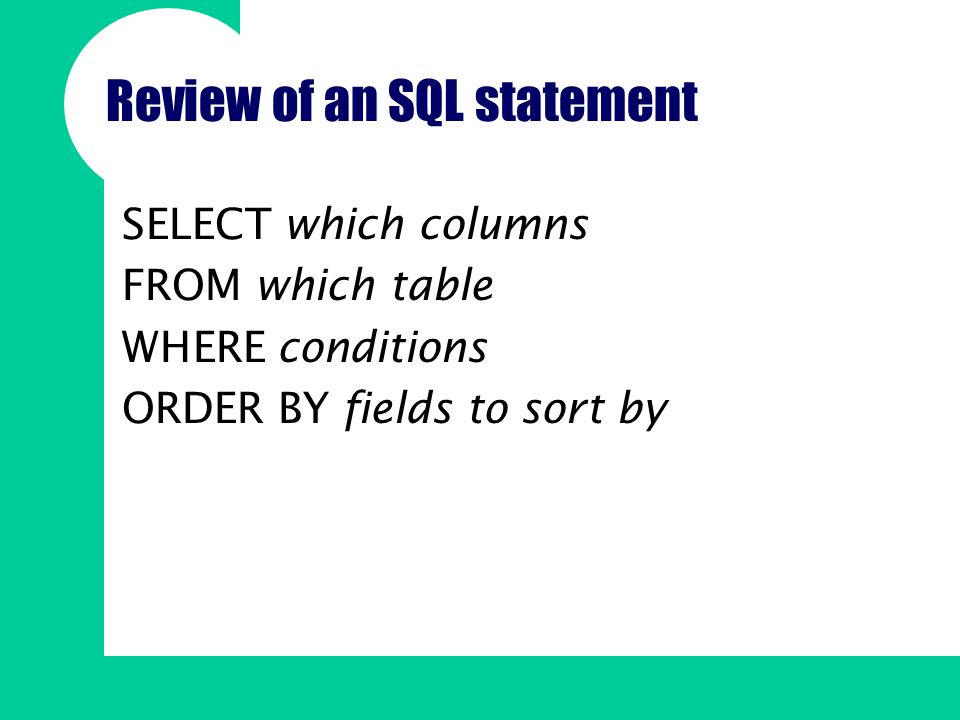 Review of an SQL statement

SELECT which columns
FROM which table
WHERE conditions
ORDER BY fields to sort by